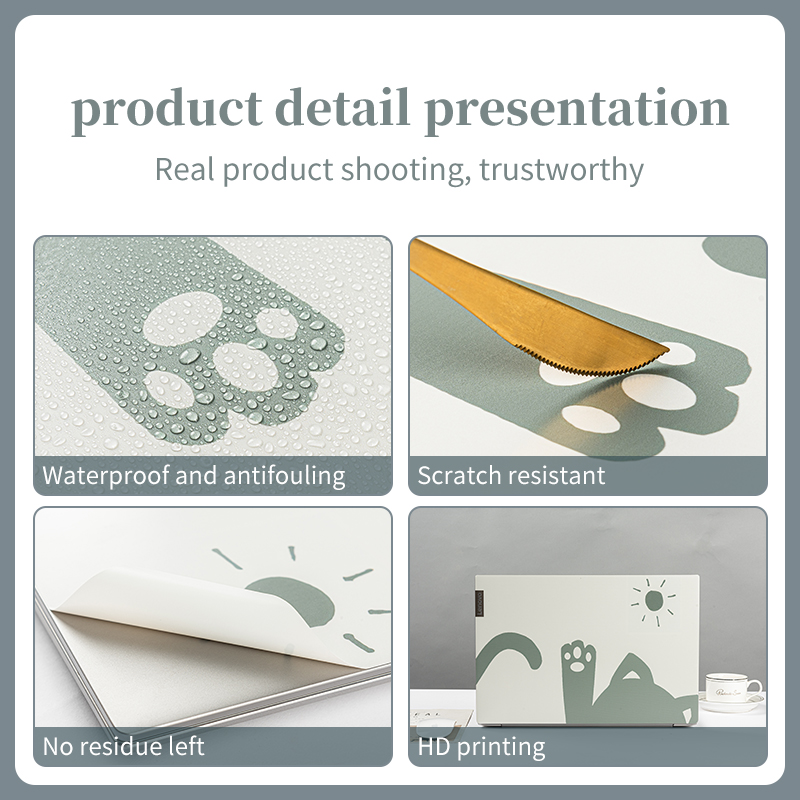 product detail presentation

Real product shooting, trustworthy

Waterproof and antifouling

Scratch resistant

No residue left

HD printing